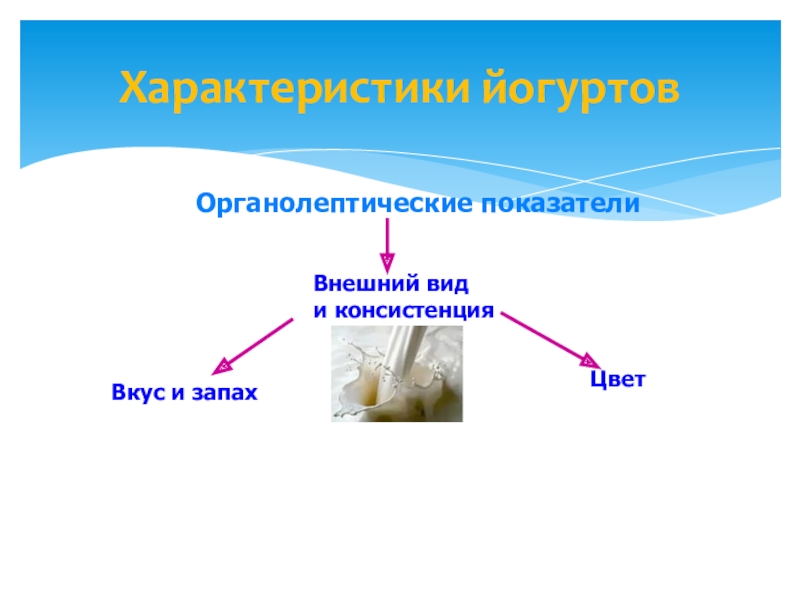 Характеристики йогуртов

Органолептические показатели

Внешний вид
и консистенция

Вкус и запах

Цвет